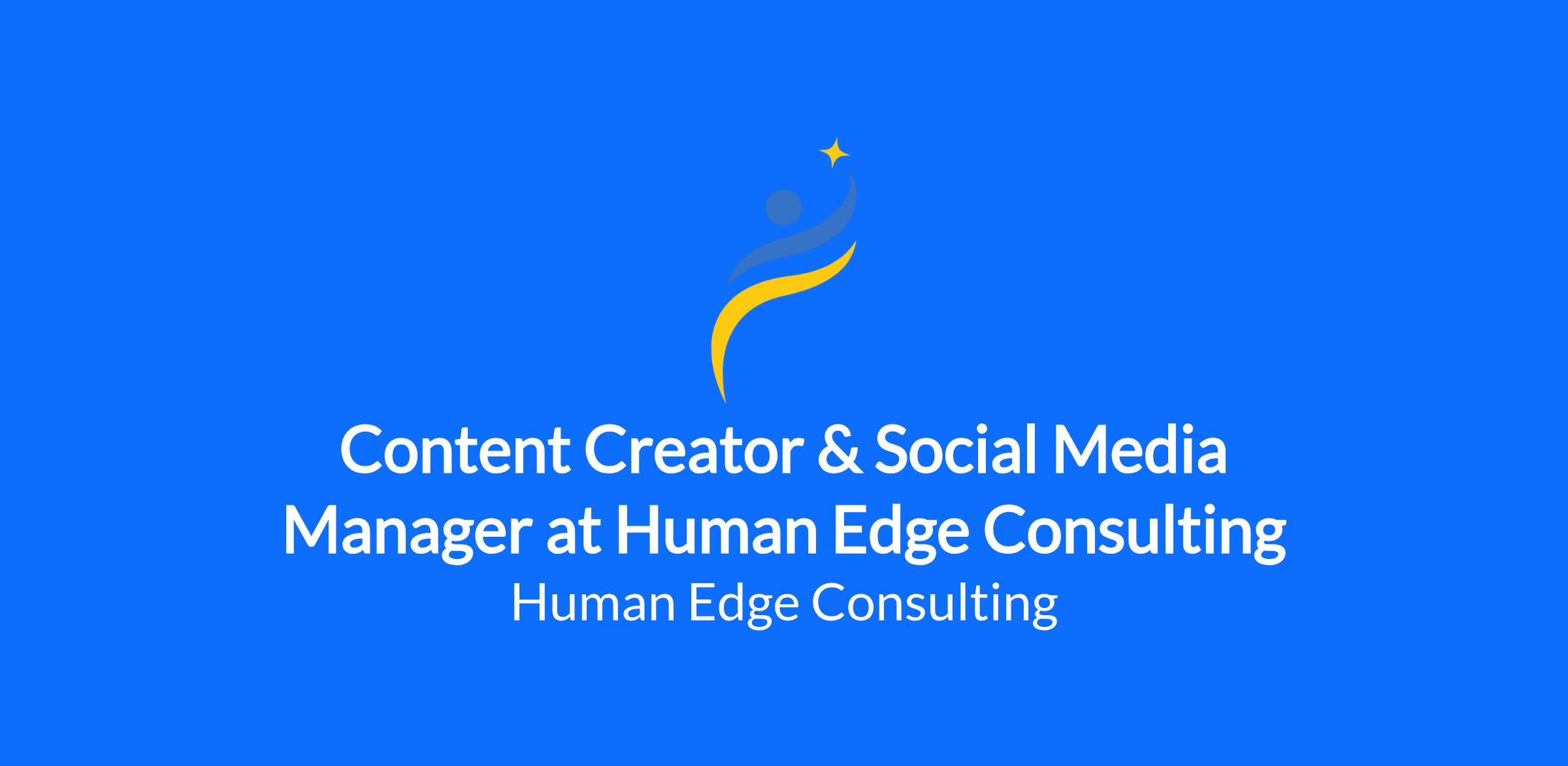 Content Creator & Social Media Manager at Human Edge Consulting

Human Edge Consulting